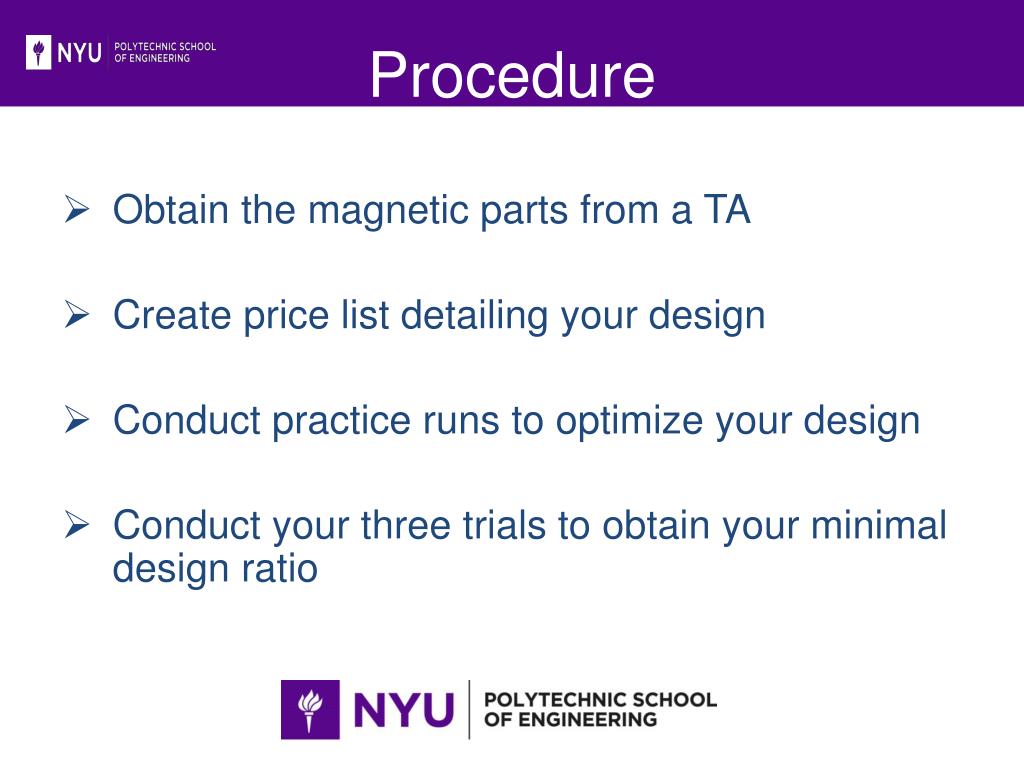 NYU POLYTECHNIC SCHOOL OF ENGINEERING

Procedure

➢ Obtain the magnetic parts from a TA

➢ Create price list detailing your design

➢ Conduct practice runs to optimize your design

➢ Conduct your three trials to obtain your minimal design ratio

NYU POLYTECHNIC SCHOOL OF ENGINEERING